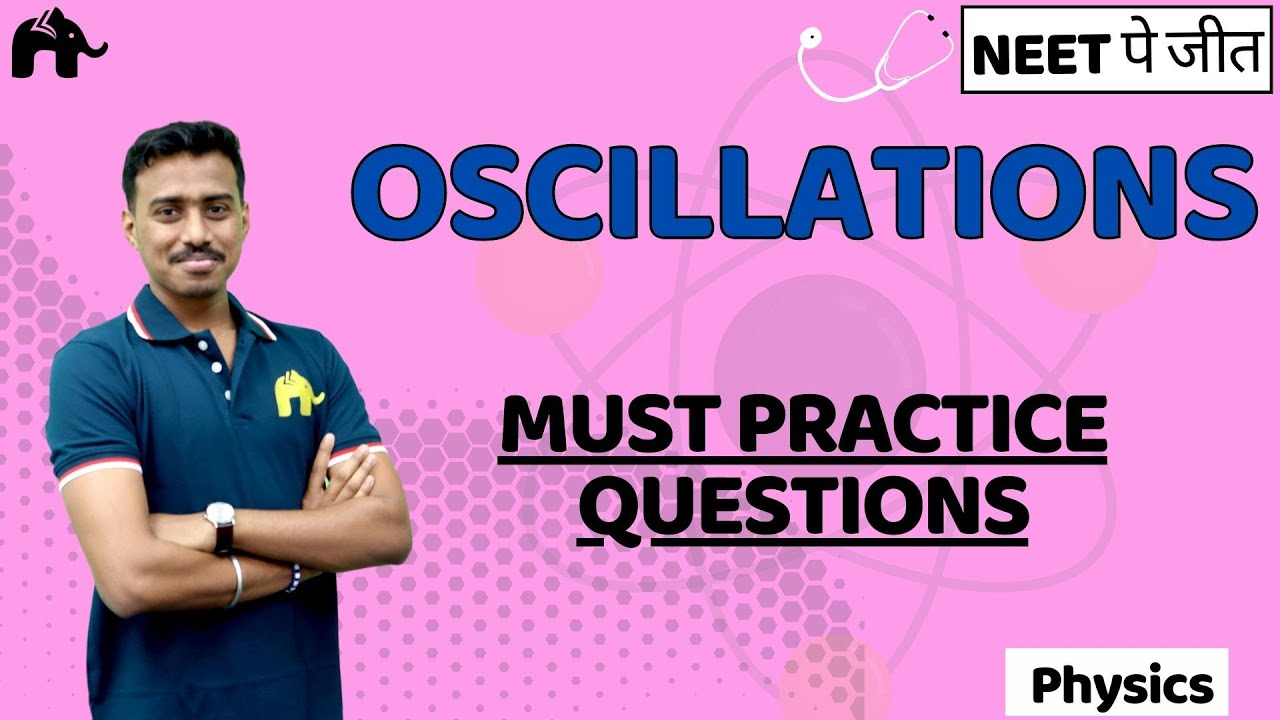 NEET पे जीत

OSCILLATIONS

MUST PRACTICE QUESTIONS

Physics